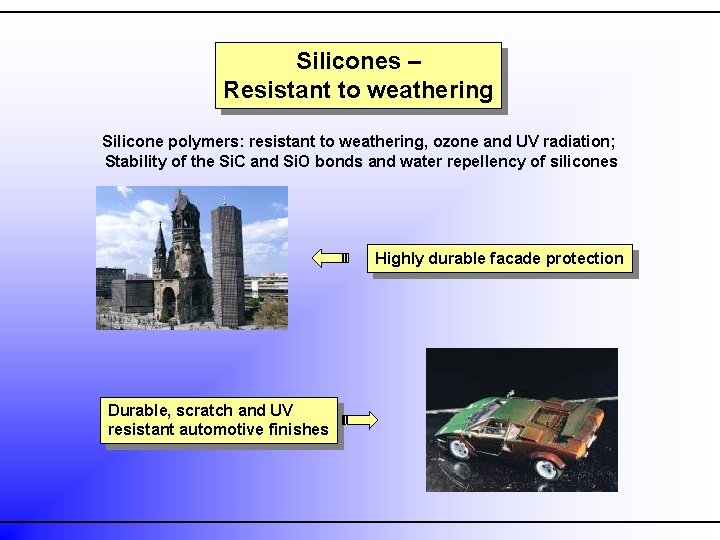 Silicones –
Resistant to weathering

Silicone polymers: resistant to weathering, ozone and UV radiation;
Stability of the SiC and SiO bonds and water repellency of silicones

Highly durable facade protection

Durable, scratch and UV resistant automotive finishes